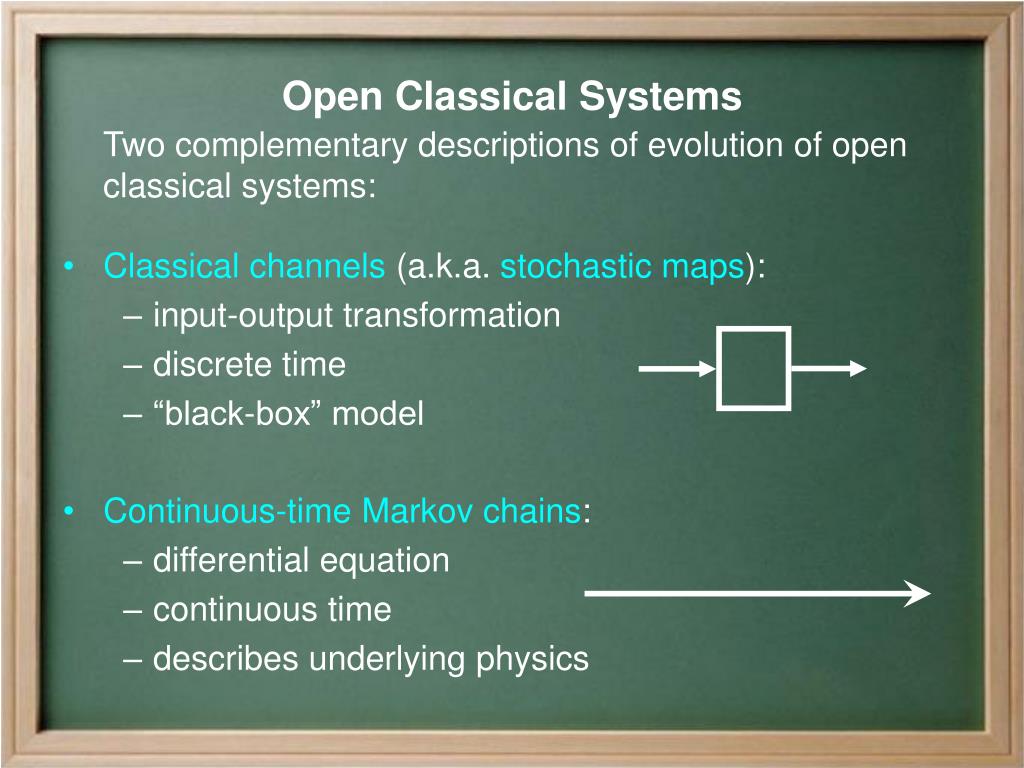 Open Classical Systems

Two complementary descriptions of evolution of open classical systems:

• Classical channels (a.k.a. stochastic maps):
– input-output transformation
– discrete time
– “black-box” model

• Continuous-time Markov chains:
– differential equation
– continuous time
– describes underlying physics